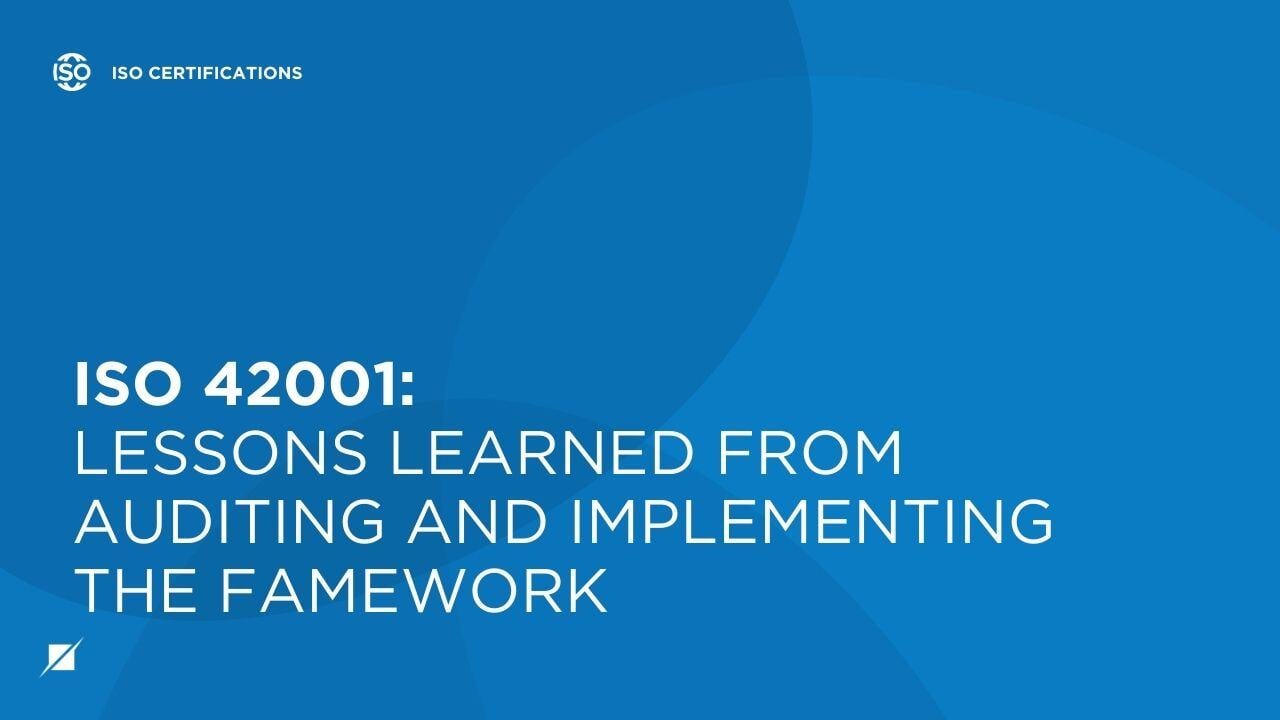 ISO

ISO CERTIFICATIONS

ISO 42001:
LESSONS LEARNED FROM AUDITING AND IMPLEMENTING THE FAMEWORK